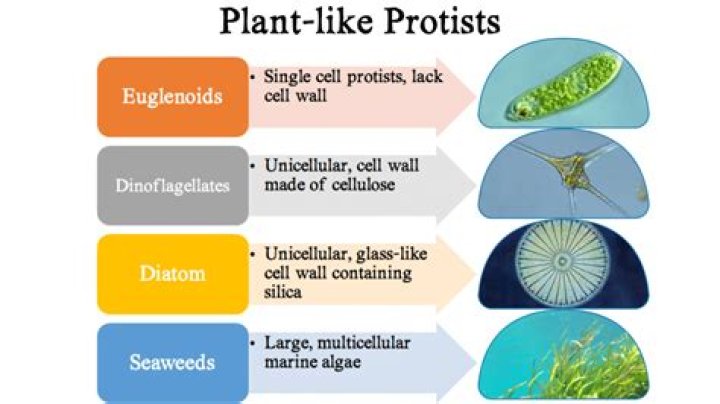 Plant-like Protists

Euglenoids
• Single cell protists, lack cell wall

Dinoflagellates
• Unicellular, cell wall made of cellulose

Diatom
• Unicellular, glass-like cell wall containing silica

Seaweeds
• Large, multicellular marine algae